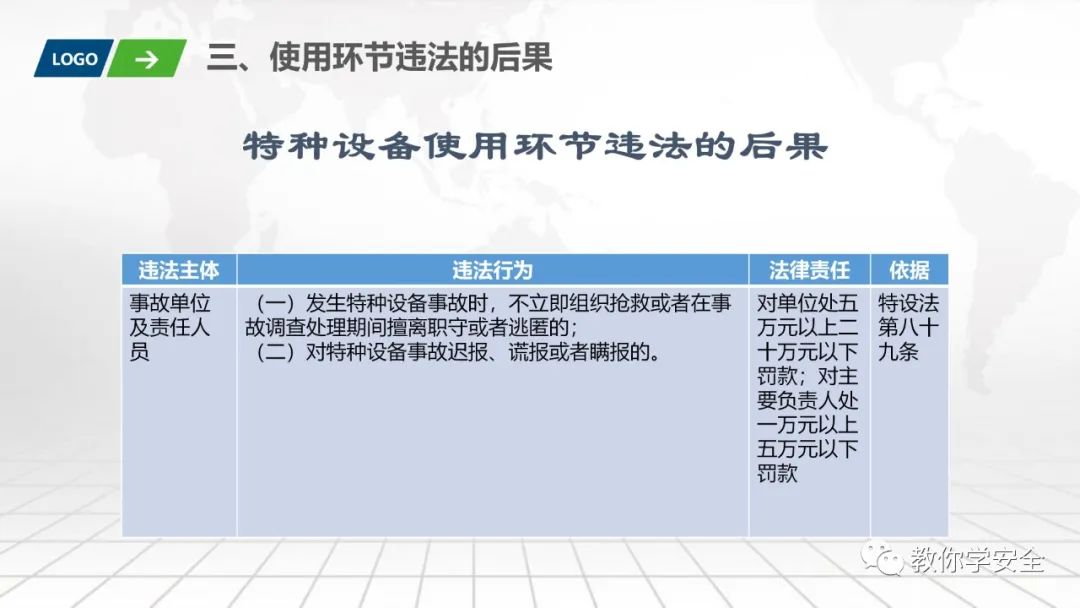 LOGO →

三、使用环节违法的后果

特种设备使用环节违法的后果

| 违法主体 | 违法行为 | 法律责任 | 依据 |
|---|---|---|---|
| 事故单位及责任人员 | （一）发生特种设备事故时，不立即组织抢救或者在事故调查处理期间擅离职守或者逃匿的；（二）对特种设备事故迟报、谎报或者瞒报的。 | 对单位处五万元以上二十万元以下罚款；对主要负责人处一万元以上五万元以下罚款 | 特设法第八十九条 |

教你学安全